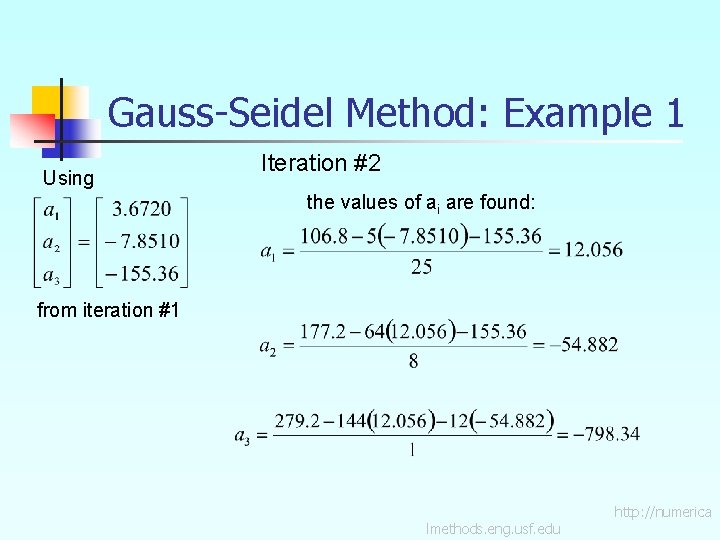 Gauss-Seidel Method: Example 1

Using

$\begin{bmatrix} a_1 \\ a_2 \\ a_3 \end{bmatrix} = \begin{bmatrix} 3.6720 \\ -7.8510 \\ -155.36 \end{bmatrix}$

from iteration #1

Iteration #2

the values of $a_i$ are found:

$a_1 = \frac{106.8 - 5(-7.8510) - 155.36}{25} = 12.056$

$a_2 = \frac{177.2 - 64(12.056) - 155.36}{8} = -54.882$

$a_3 = \frac{279.2 - 144(12.056) - 12(-54.882)}{1} = -798.34$

http://numerica lmethods.eng.usf.edu